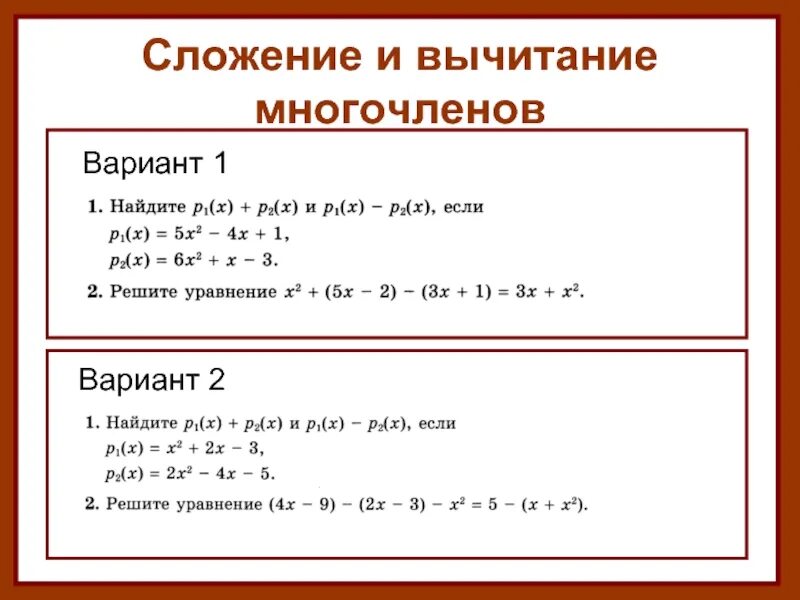 Сложение и вычитание многочленов

Вариант 1

1. Найдите $p_1(x) + p_2(x)$ и $p_1(x) - p_2(x)$, если
$p_1(x) = 5x^2 - 4x + 1$,
$p_2(x) = 6x^2 + x - 3$.

2. Решите уравнение $x^2 + (5x - 2) - (3x + 1) = 3x + x^2$.

Вариант 2

1. Найдите $p_1(x) + p_2(x)$ и $p_1(x) - p_2(x)$, если
$p_1(x) = x^2 + 2x - 3$,
$p_2(x) = 2x^2 - 4x - 5$.

2. Решите уравнение $(4x - 9) - (2x - 3) - x^2 = 5 - (x + x^2)$.